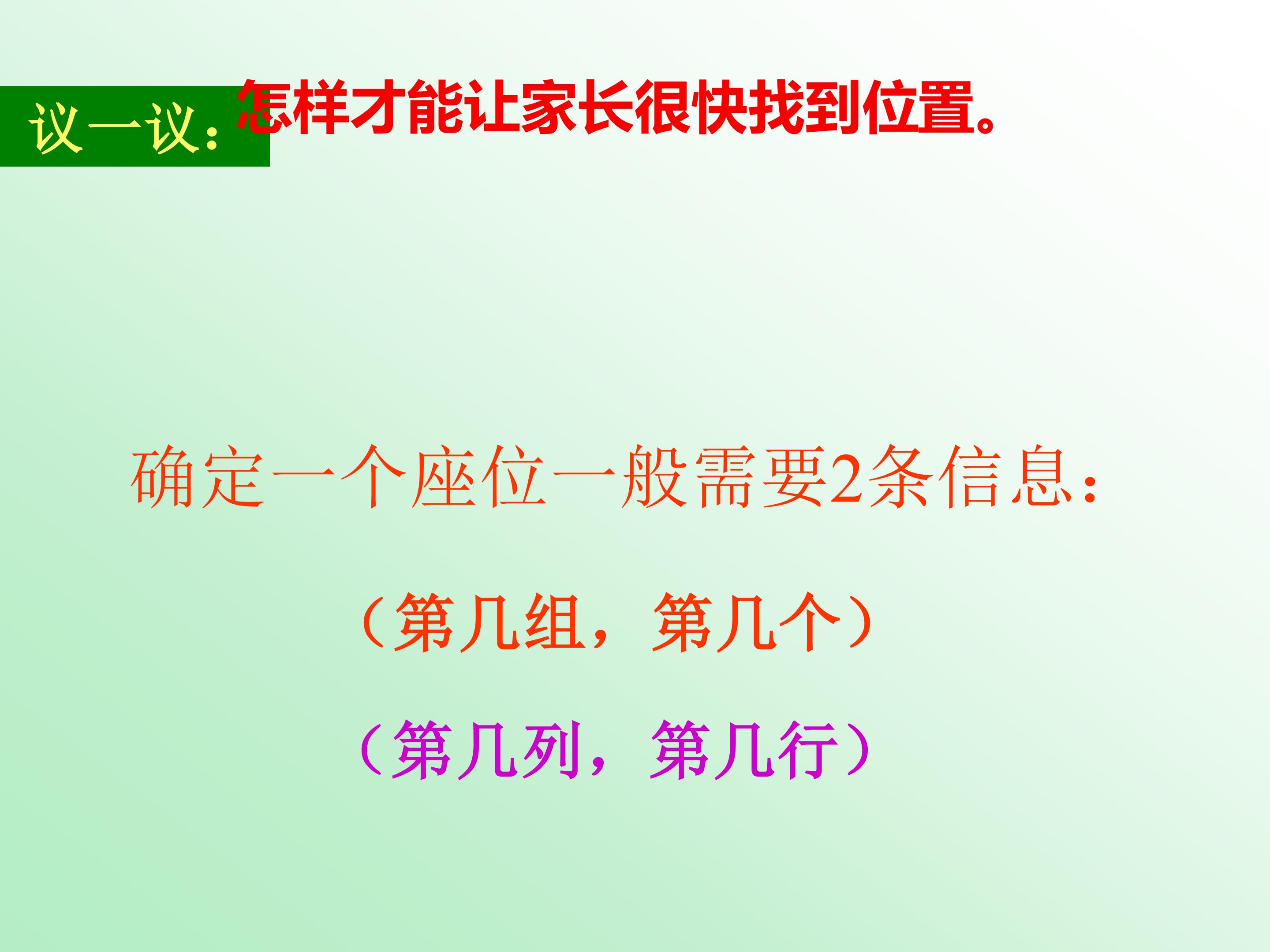 议一议：怎样才能让家长很快找到位置。

确定一个座位一般需要2条信息：

（第几组，第几个）

（第几列，第几行）